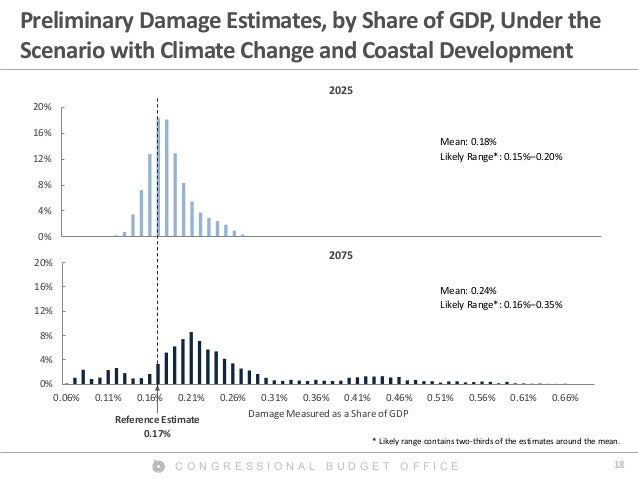 Preliminary Damage Estimates, by Share of GDP, Under the Scenario with Climate Change and Coastal Development

2025

20%
16%
12%
8%
4%
0%

Mean: 0.18%
Likely Range*: 0.15%–0.20%

2075

20%
16%
12%
8%
4%
0%

Mean: 0.24%
Likely Range*: 0.16%–0.35%

0.06% 0.11% 0.16% 0.21% 0.26% 0.31% 0.36% 0.41% 0.46% 0.51% 0.56% 0.61% 0.66%

Damage Measured as a Share of GDP

Reference Estimate
0.17%

* Likely range contains two-thirds of the estimates around the mean.

CONGRESSIONAL BUDGET OFFICE

18